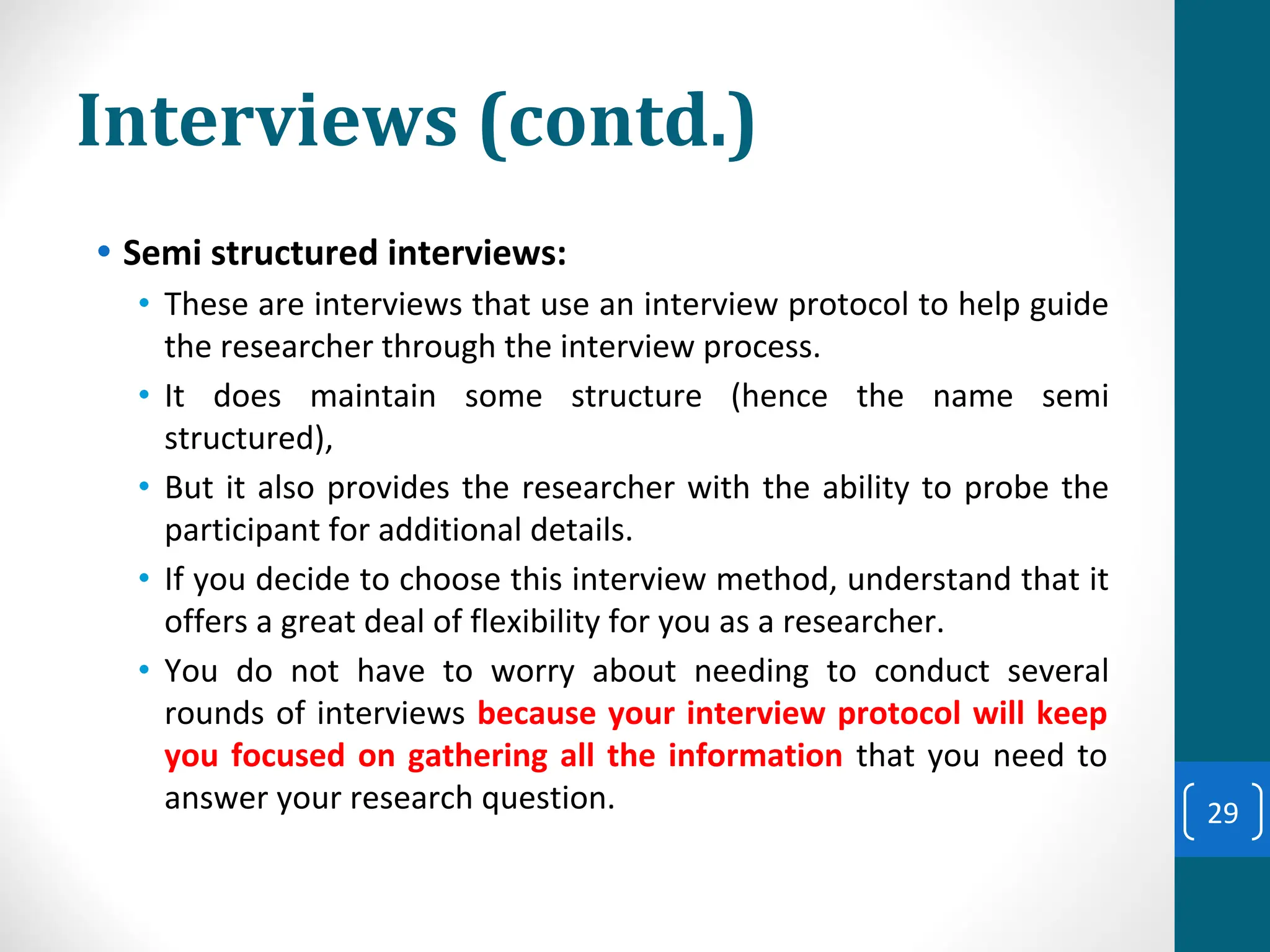 Interviews (contd.)

• Semi structured interviews:

• These are interviews that use an interview protocol to help guide the researcher through the interview process.

• It does maintain some structure (hence the name semi structured),

• But it also provides the researcher with the ability to probe the participant for additional details.

• If you decide to choose this interview method, understand that it offers a great deal of flexibility for you as a researcher.

• You do not have to worry about needing to conduct several rounds of interviews because your interview protocol will keep you focused on gathering all the information that you need to answer your research question.

29